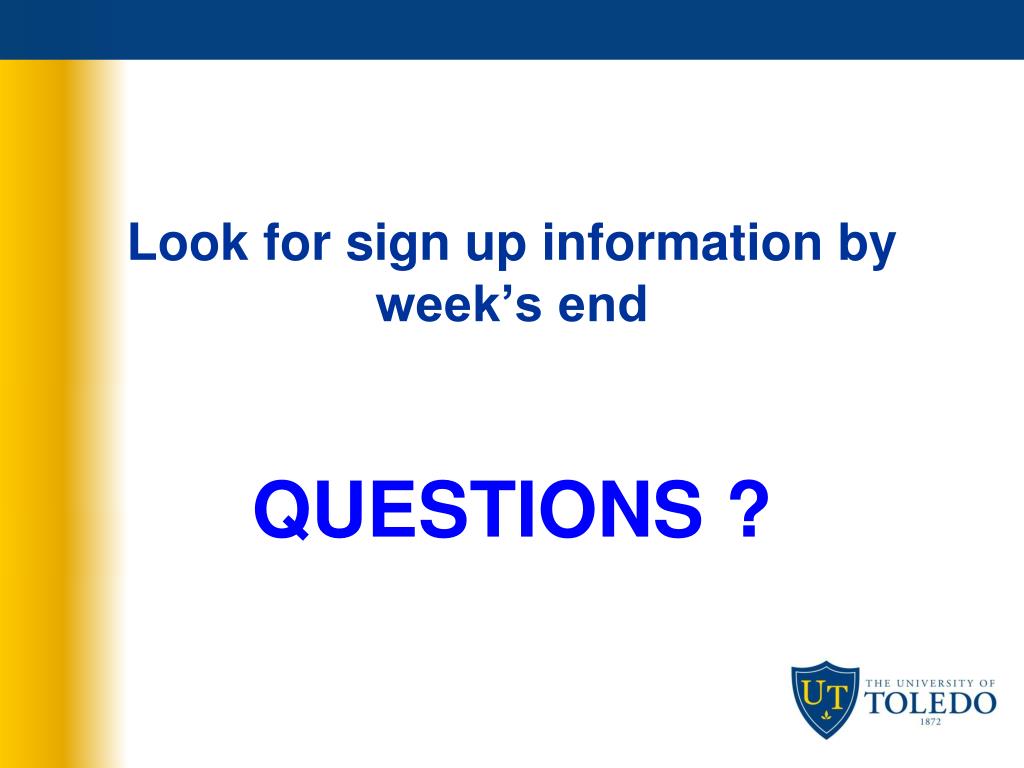 Look for sign up information by week’s end

QUESTIONS ?

UT
THE UNIVERSITY OF
TOLEDO
1872